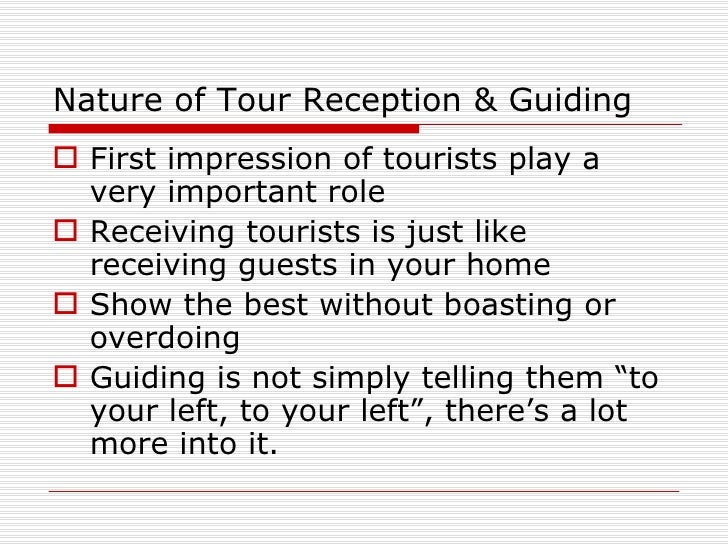 Nature of Tour Reception & Guiding

First impression of tourists play a very important role

Receiving tourists is just like receiving guests in your home

Show the best without boasting or overdoing

Guiding is not simply telling them “to your left, to your left”, there’s a lot more into it.